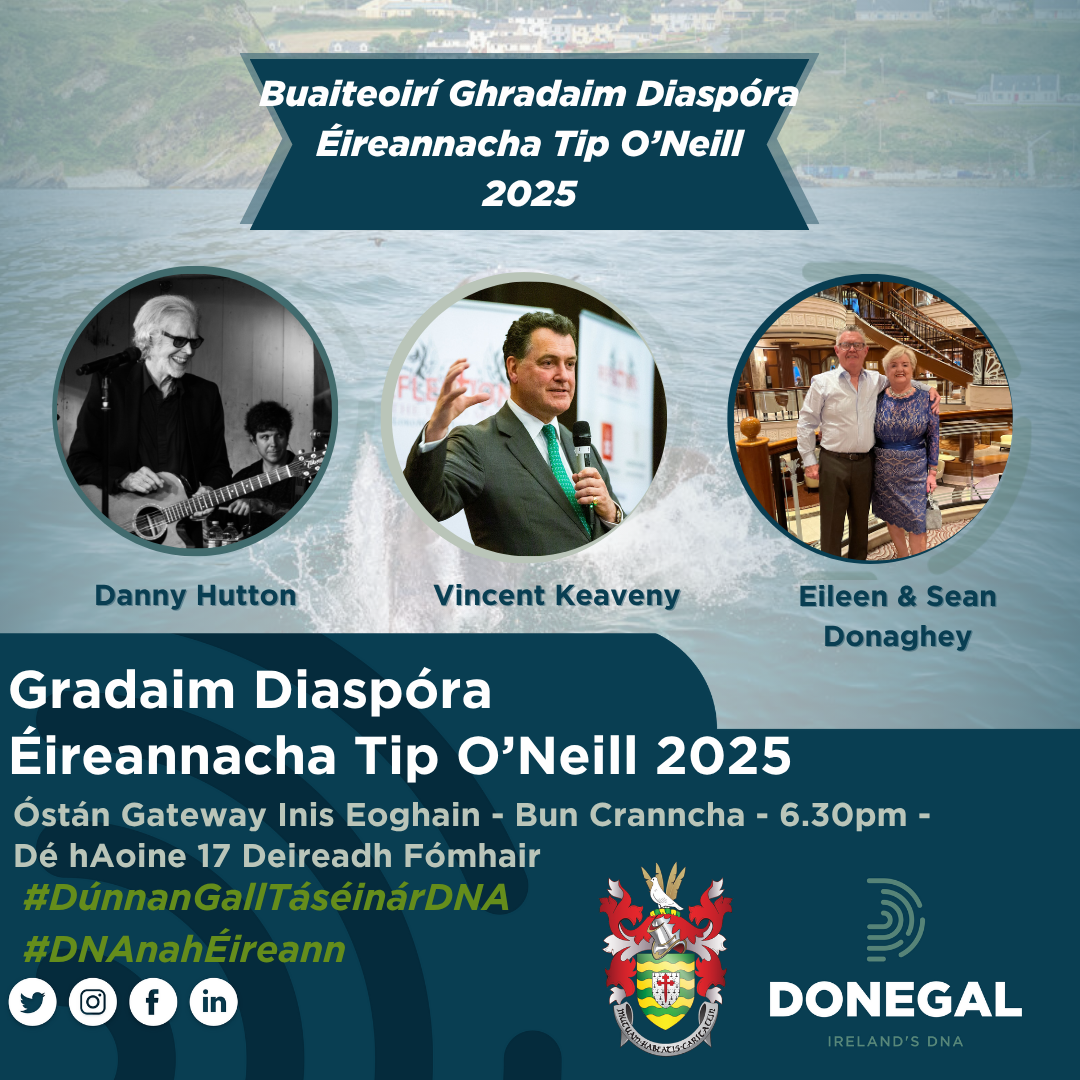 Buaiteoirí Ghradaim Diaspóra Éireannacha Tip O'Neill 2025

Danny Hutton

Vincent Keaveny

Eileen & Sean Donaghey

Gradaim Diaspóra Éireannacha Tip O'Neill 2025

Óstán Gateway Inis Eoghain - Bun Cranncha - 6.30pm - Dé hAoine 17 Deireadh Fómhair

#DúnnanGallTáséinárDNA

#DNAnahÉireann

DONEGAL
IRELAND'S DNA